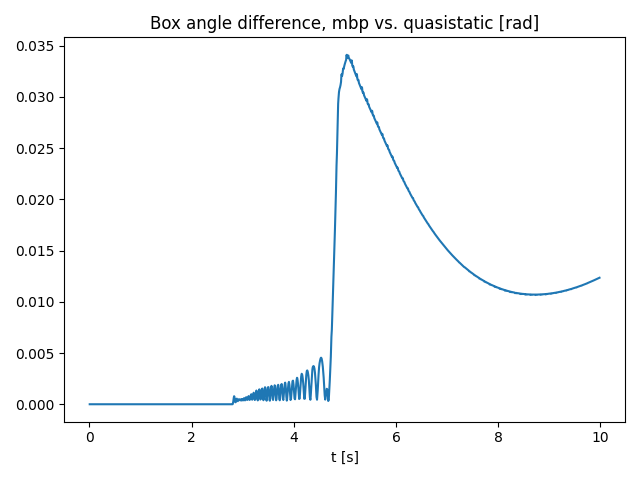 Box angle difference, mbp vs. quasistatic [rad]

0.035
0.030
0.025
0.020
0.015
0.010
0.005
0.000

0
2
4
6
8
10

t [s]